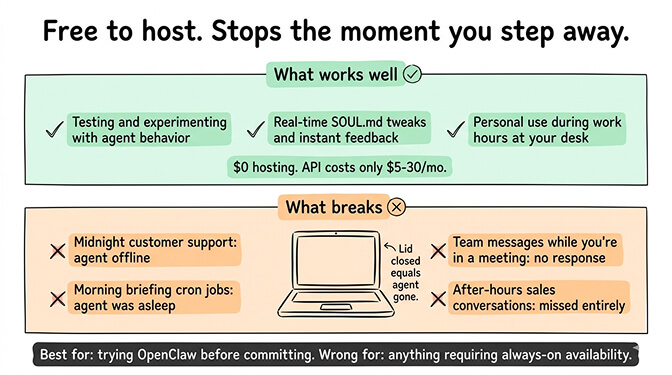 Free to host. Stops the moment you step away.

What works well

Testing and experimenting with agent behavior

Real-time SOUL.md tweaks and instant feedback

Personal use during work hours at your desk

$0 hosting. API costs only $5-30/mo.

What breaks

Midnight customer support: agent offline

Morning briefing cron jobs: agent was asleep

Lid closed equals agent gone.

Team messages while you're in a meeting: no response

After-hours sales conversations: missed entirely

Best for: trying OpenClaw before committing. Wrong for: anything requiring always-on availability.